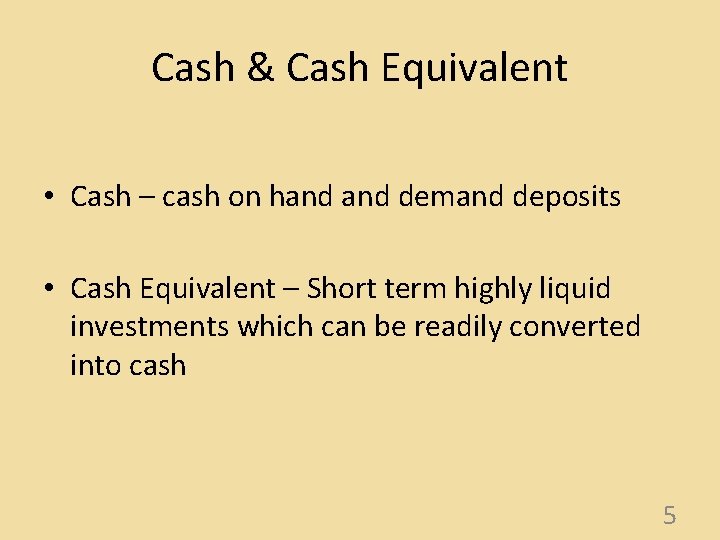 Cash & Cash Equivalent

• Cash – cash on hand and demand deposits

• Cash Equivalent – Short term highly liquid investments which can be readily converted into cash

5